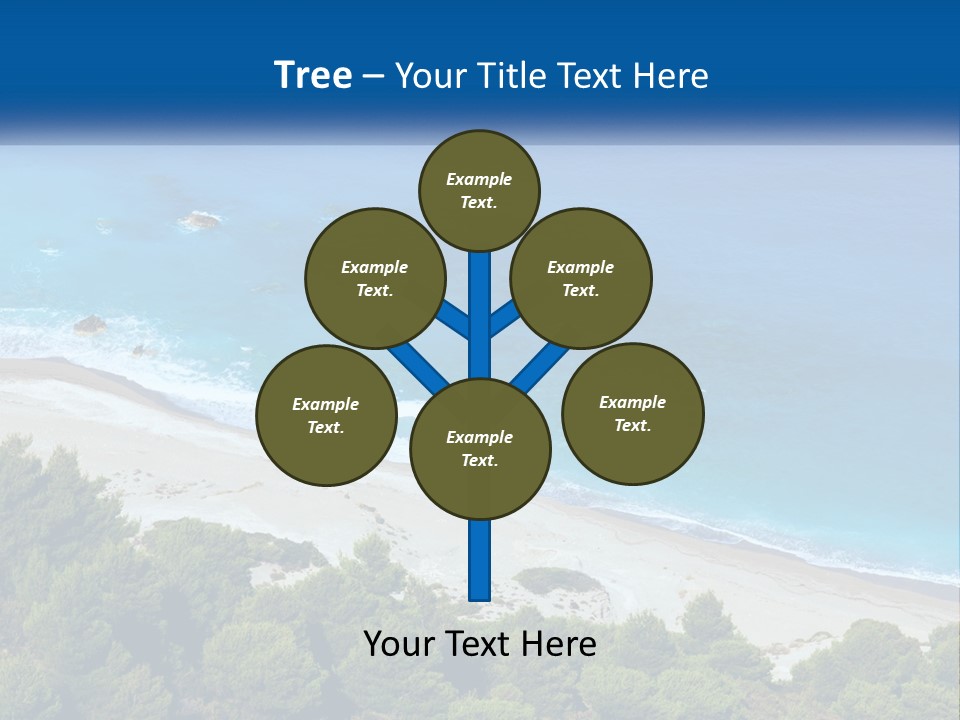 Tree – Your Title Text Here

Example Text.

Example Text.

Example Text.

Example Text.

Example Text.

Example Text.

Your Text Here